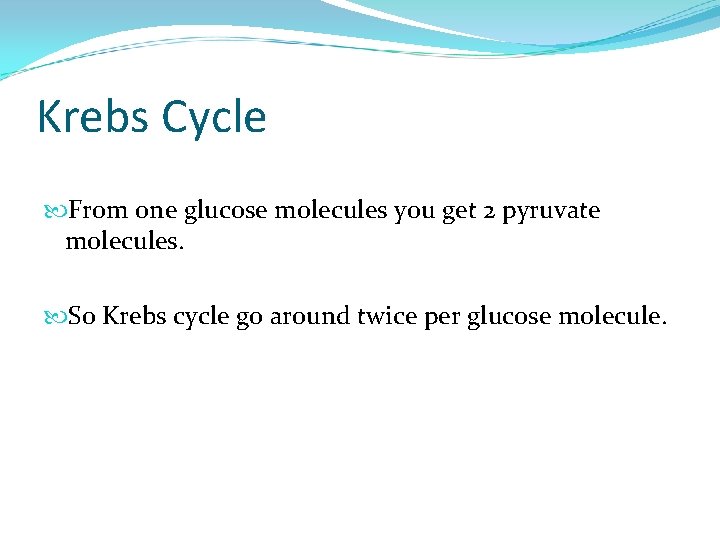 Krebs Cycle

From one glucose molecules you get 2 pyruvate molecules.

So Krebs cycle go around twice per glucose molecule.